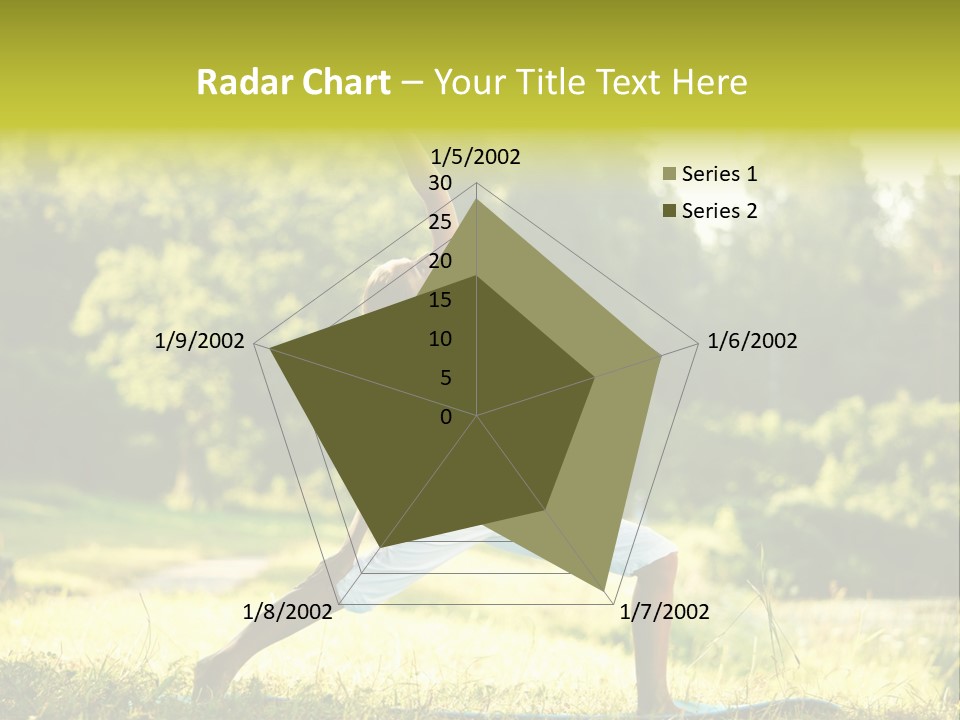 Radar Chart – Your Title Text Here

1/5/2002

30
25
20
15
10
5
0

1/6/2002

1/7/2002

1/8/2002

1/9/2002

Series 1
Series 2